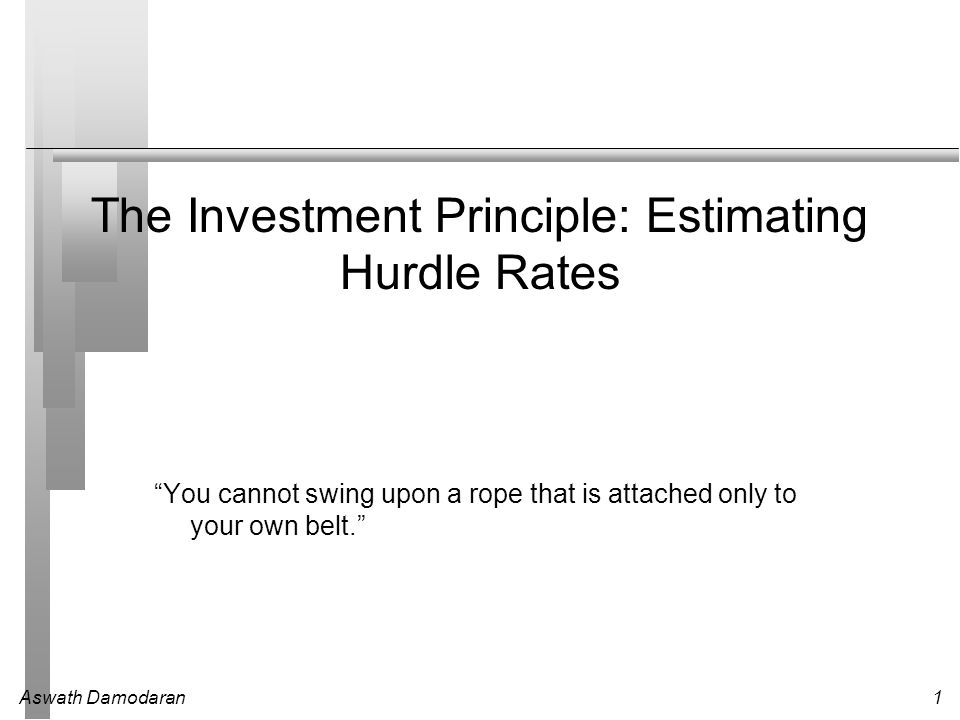 The Investment Principle: Estimating Hurdle Rates

“You cannot swing upon a rope that is attached only to your own belt.”

Aswath Damodaran

1